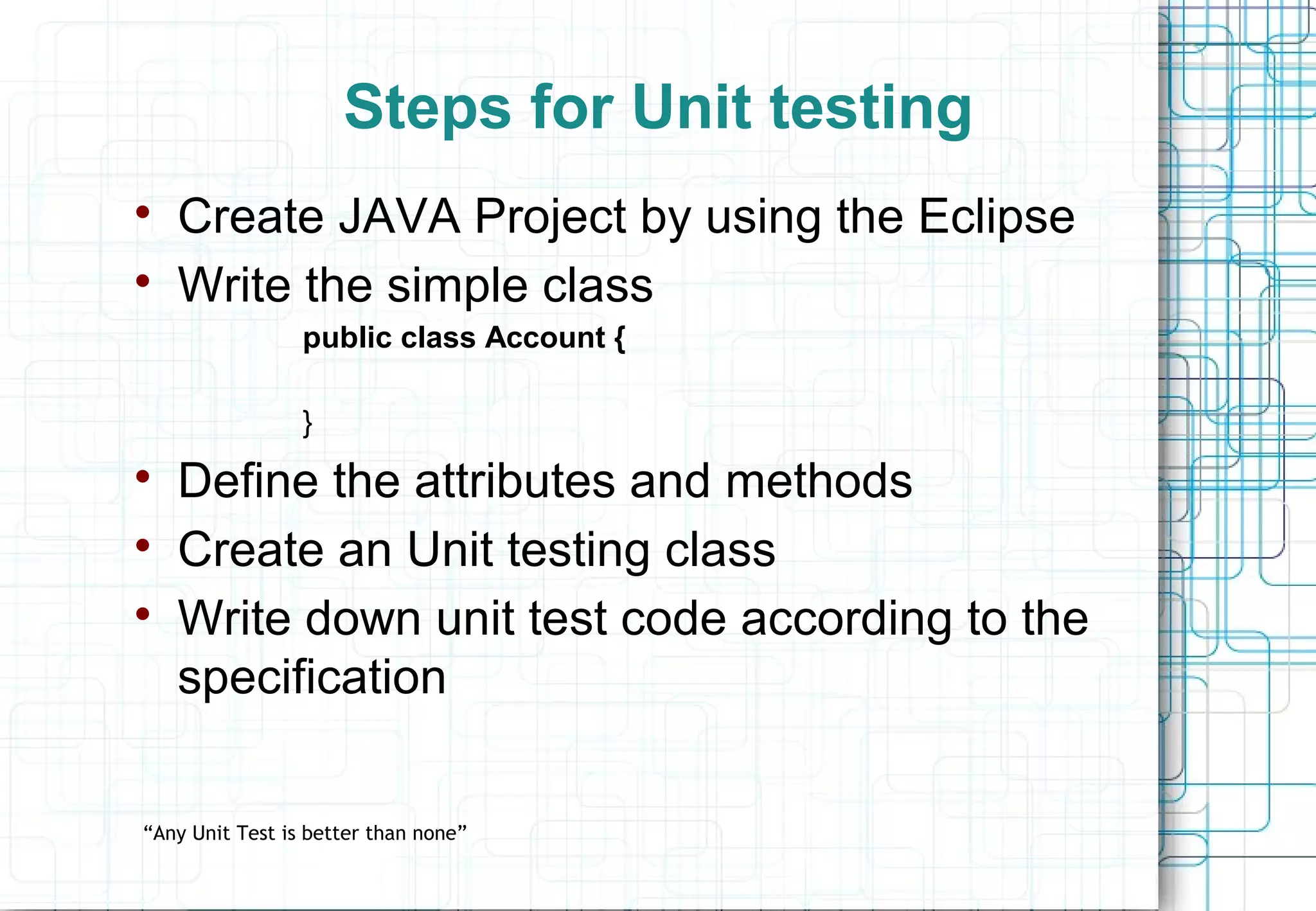 Steps for Unit testing

• Create JAVA Project by using the Eclipse
• Write the simple class

public class Account {

}

• Define the attributes and methods
• Create an Unit testing class
• Write down unit test code according to the specification

“Any Unit Test is better than none”